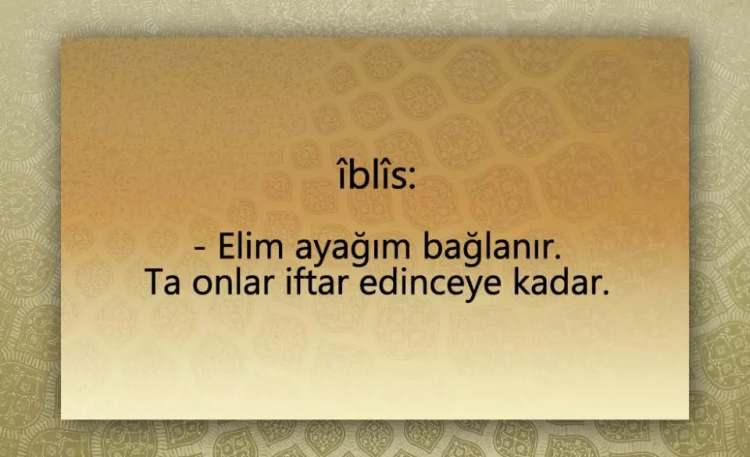 îblîs:

- Elim ayağım bağlanır.
Ta onlar iftar edinceye kadar.